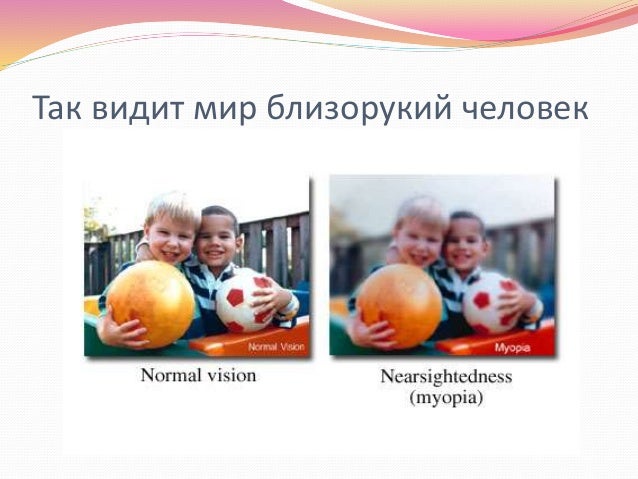 Так видит мир близорукий человек

Normal Vision

Normal vision

Myopia

Nearsightedness (myopia)